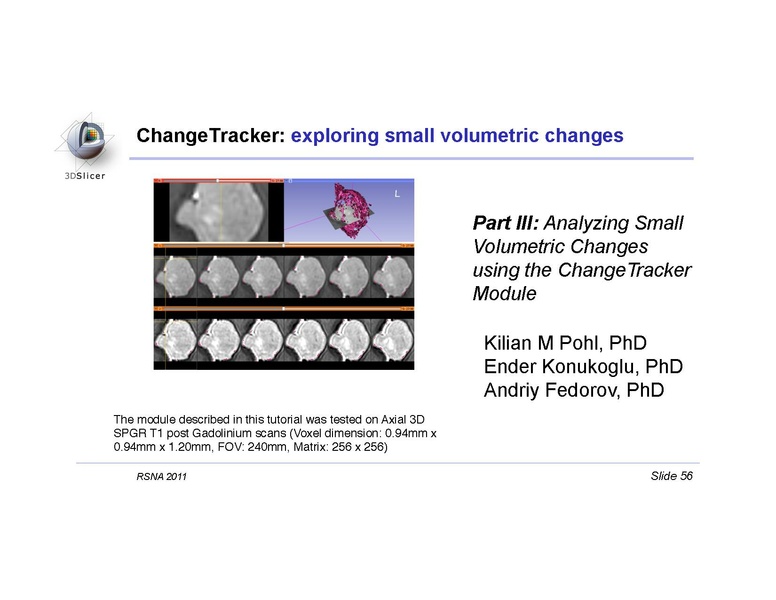 3DSlicer

ChangeTracker: exploring small volumetric changes

L

Part III: Analyzing Small Volumetric Changes using the ChangeTracker Module

Kilian M Pohl, PhD
Ender Konukoglu, PhD
Andriy Fedorov, PhD

The module described in this tutorial was tested on Axial 3D SPGR T1 post Gadolinium scans (Voxel dimension: 0.94mm x 0.94mm x 1.20mm, FOV: 240mm, Matrix: 256 x 256)

RSNA 2011

Slide 56